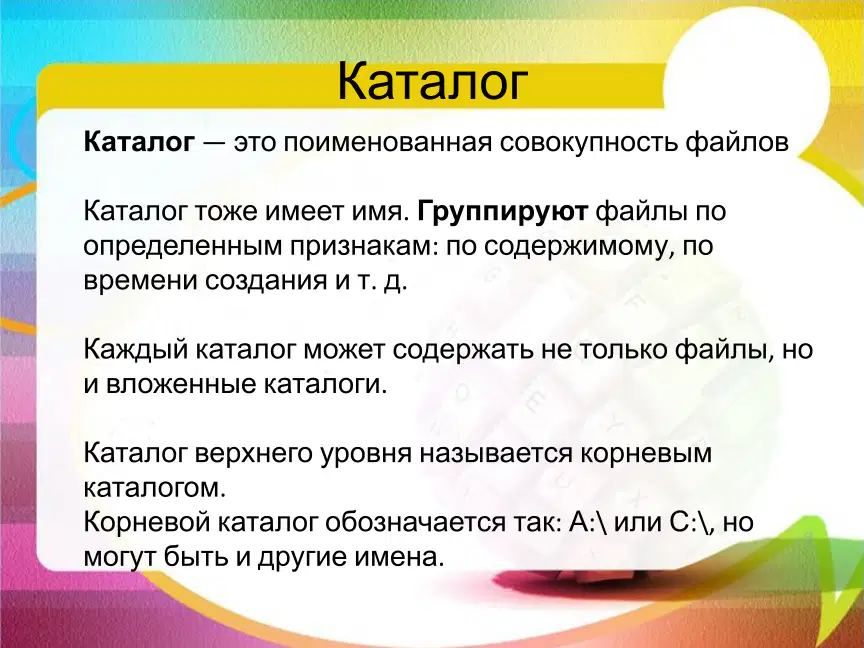 Каталог

Каталог — это поименованная совокупность файлов

Каталог тоже имеет имя. Группируют файлы по определенным признакам: по содержимому, по времени создания и т. д.

Каждый каталог может содержать не только файлы, но и вложенные каталоги.

Каталог верхнего уровня называется корневым каталогом.
Корневой каталог обозначается так: A:\ или C:\, но могут быть и другие имена.